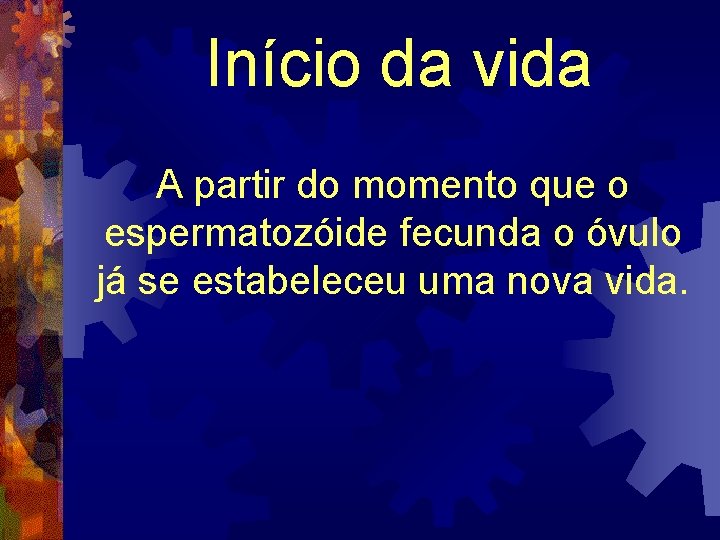 Início da vida

A partir do momento que o espermatozóide fecunda o óvulo já se estabeleceu uma nova vida.